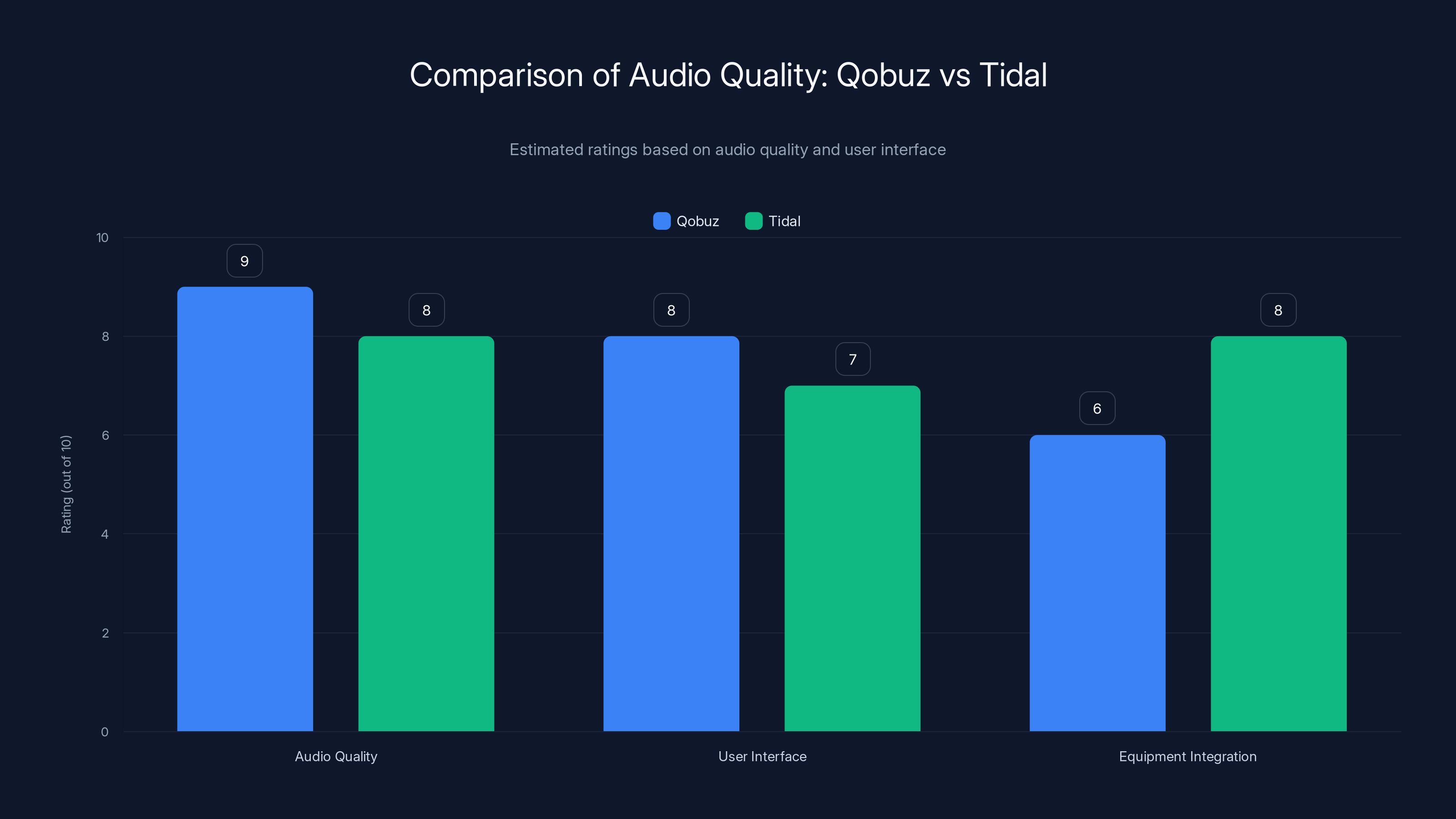 Comparison of Audio Quality: Qobuz vs Tidal

Estimated ratings based on audio quality and user interface

Qobuz Tidal

Rating (out of 10)

10
8
6
4
2
0

9
8
8
7
6
8

Audio Quality
User Interface
Equipment Integration